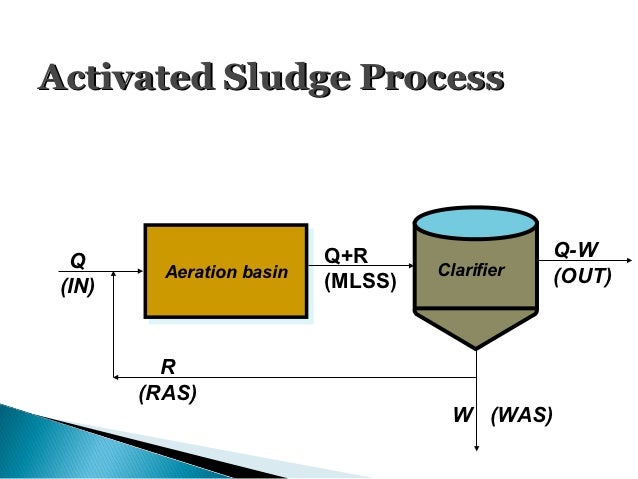 Activated Sludge Process

Q
(IN)

Aeration basin

Q+R
(MLSS)

Clarifier

Q-W
(OUT)

R
(RAS)

W (WAS)